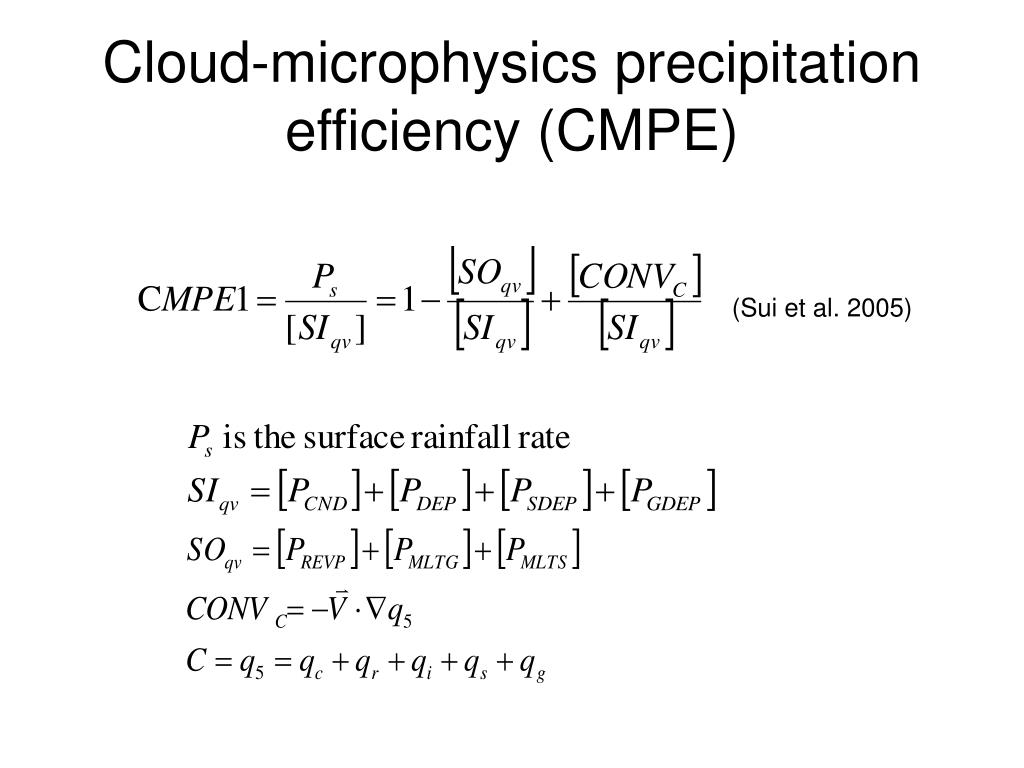 Cloud-microphysics precipitation efficiency (CMPE)

$CMPE1 = \frac{P_s}{[SI_{qv}]} = 1 - \frac{[SO_{qv}]}{[SI_{qv}]} + \frac{[CONV_C]}{[SI_{qv}]}$ (Sui et al. 2005)

$P_s$ is the surface rainfall rate

$SI_{qv} = [P_{CND}] + [P_{DEP}] + [P_{SDEP}] + [P_{GDEP}]$

$SO_{qv} = [P_{REVP}] + [P_{MLTG}] + [P_{MLTS}]$

$CONV_C = -\vec{V} \cdot \nabla q_5$

$C = q_5 = q_c + q_r + q_i + q_s + q_g$